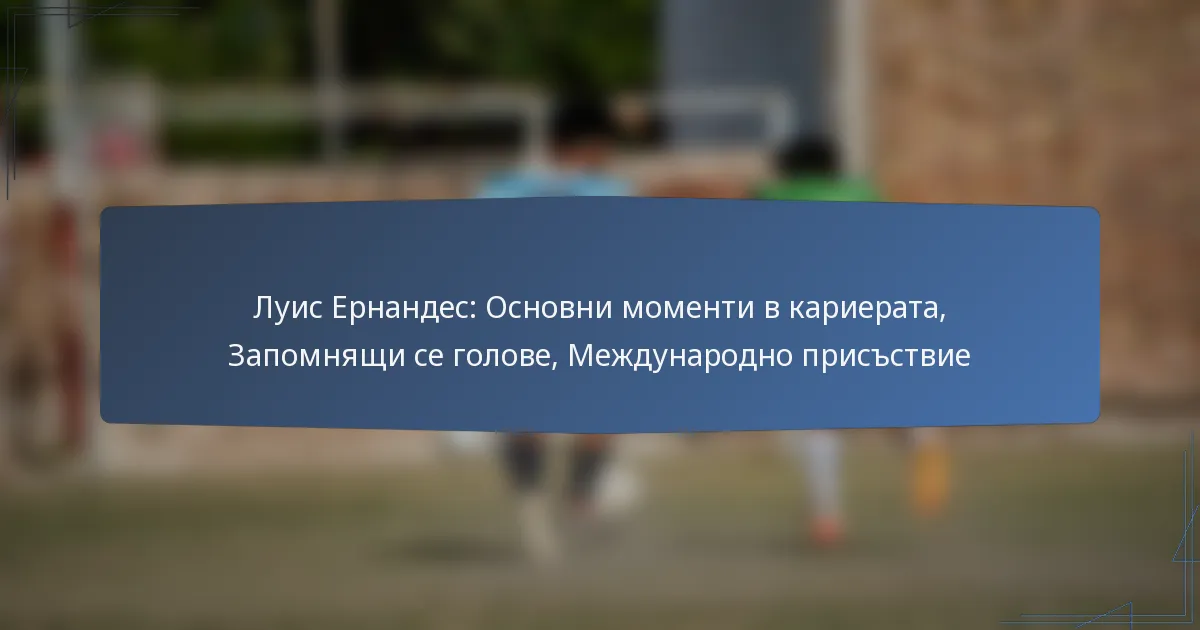 Луис Ернандес: Основни моменти в кариерата, Запомнящи се голове, Международно присъствие